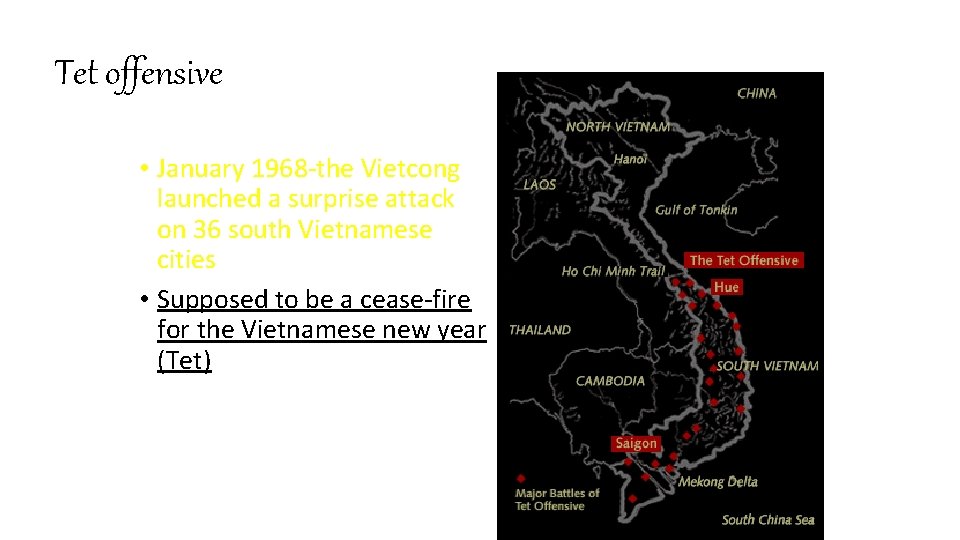 Tet offensive

• January 1968-the Vietcong launched a surprise attack on 36 south Vietnamese cities

• Supposed to be a cease-fire for the Vietnamese new year (Tet)

CHINA
NORTH VIETNAM
Hanoi
LAOS
Gulf of Tonkin
The Tet Offensive
Ho Chi Minh Trail
Hue
THAILAND
SOUTH VIETNAM
CAMBODIA
Saigon
Mekong Delta
Major Battles of Tet Offensive
South China Sea